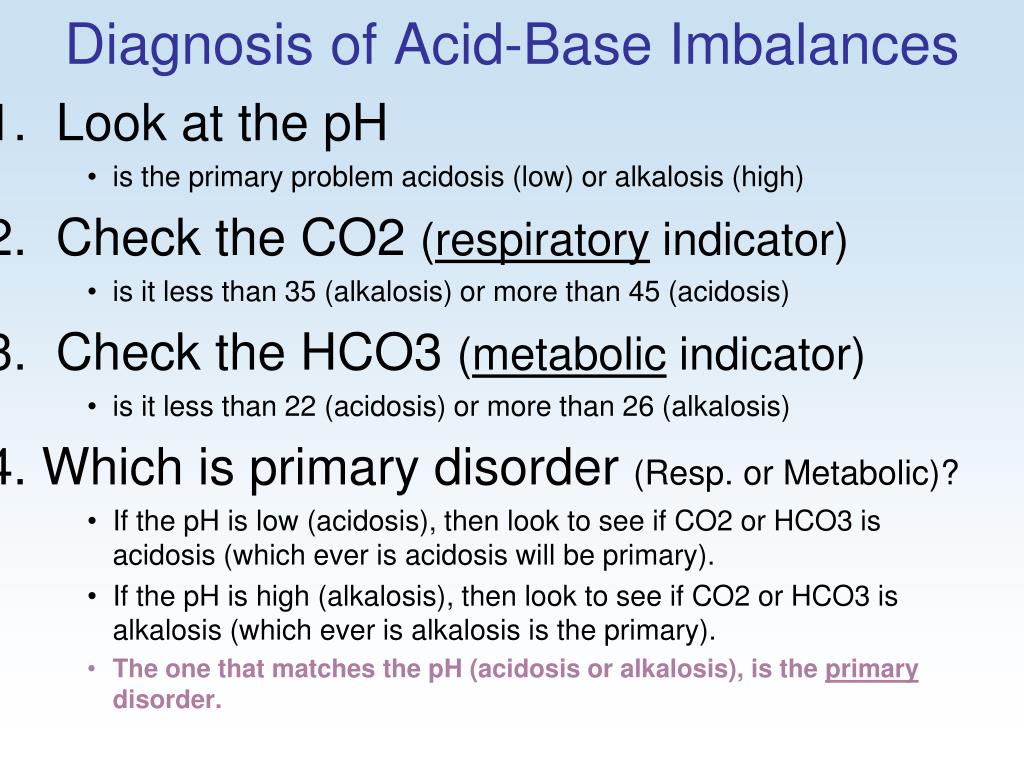 Diagnosis of Acid-Base Imbalances

1. Look at the pH

• is the primary problem acidosis (low) or alkalosis (high)

2. Check the CO2 (respiratory indicator)

• is it less than 35 (alkalosis) or more than 45 (acidosis)

3. Check the HCO3 (metabolic indicator)

• is it less than 22 (acidosis) or more than 26 (alkalosis)

4. Which is primary disorder (Resp. or Metabolic)?

• If the pH is low (acidosis), then look to see if CO2 or HCO3 is acidosis (which ever is acidosis will be primary).

• If the pH is high (alkalosis), then look to see if CO2 or HCO3 is alkalosis (which ever is alkalosis is the primary).

• The one that matches the pH (acidosis or alkalosis), is the primary disorder.